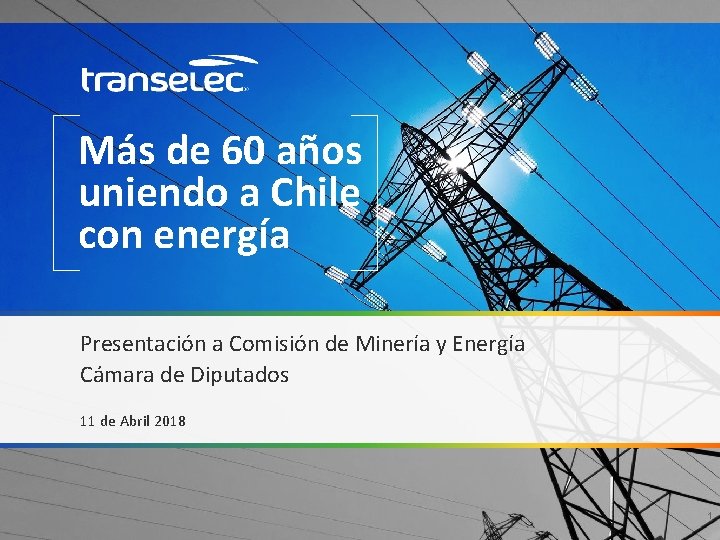 transelec

Más de 60 años uniendo a Chile con energía

Presentación a Comisión de Minería y Energía
Cámara de Diputados

11 de Abril 2018

1